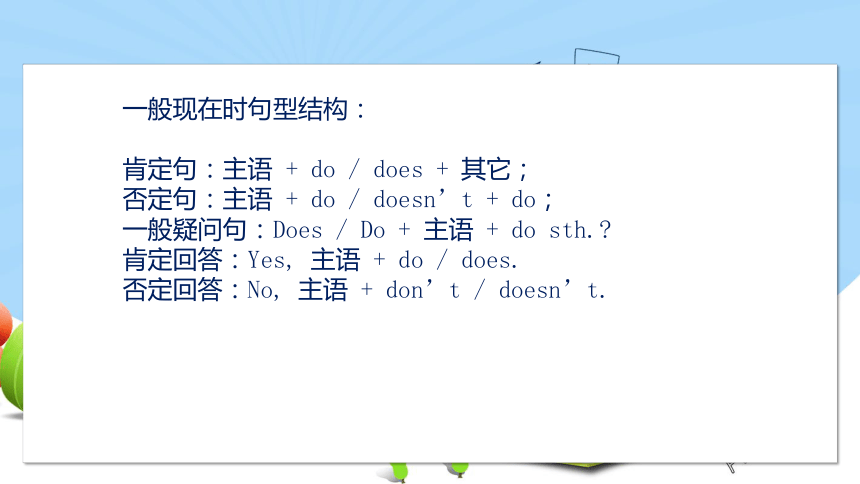 一般现在时句型结构：

肯定句：主语 + do / does + 其它；
否定句：主语 + do / doesn’t + do；
一般疑问句：Does / Do + 主语 + do sth.?
肯定回答：Yes, 主语 + do / does.
否定回答：No, 主语 + don’t / doesn’t.